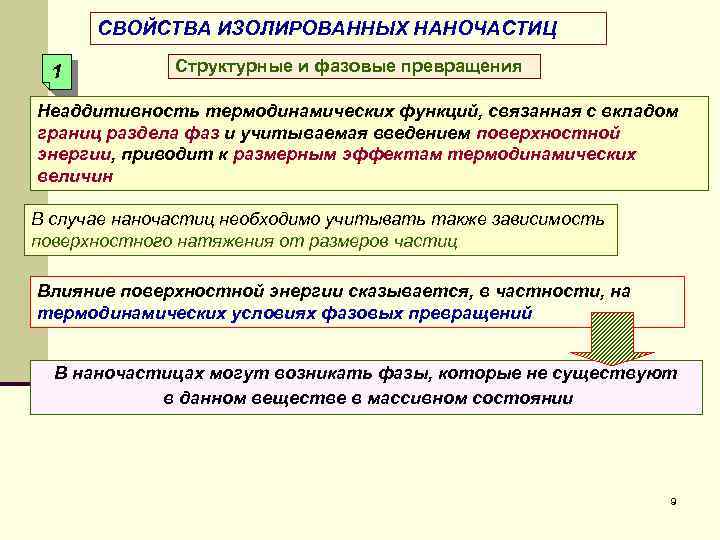 СВОЙСТВА ИЗОЛИРОВАННЫХ НАНОЧАСТИЦ

1

Структурные и фазовые превращения

Неаддитивность термодинамических функций, связанная с вкладом границ раздела фаз и учитываемая введением поверхностной энергии, приводит к размерным эффектам термодинамических величин

В случае наночастиц необходимо учитывать также зависимость поверхностного натяжения от размеров частиц

Влияние поверхностной энергии сказывается, в частности, на термодинамических условиях фазовых превращений

В наночастицах могут возникать фазы, которые не существуют в данном веществе в массивном состоянии

9